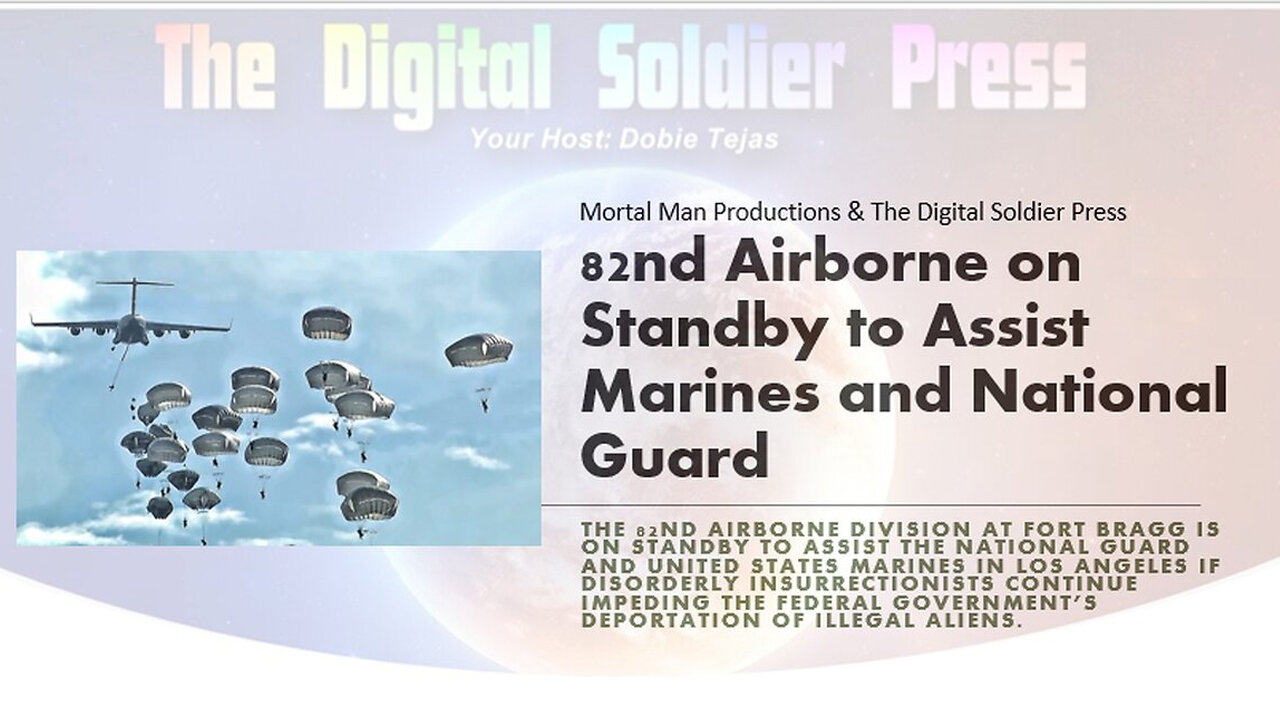 The Digital Soldier Press

Your Host: Dobie Tejas

Mortal Man Productions & The Digital Soldier Press

82nd Airborne on Standby to Assist Marines and National Guard

THE 82ND AIRBORNE DIVISION AT FORT BRAGG IS ON STANDBY TO ASSIST THE NATIONAL GUARD AND UNITED STATES MARINES IN LOS ANGELES IF DISORDERLY INSURRECTIONISTS CONTINUE IMPEDING THE FEDERAL GOVERNMENT'S DEPORTATION OF ILLEGAL ALIENS.